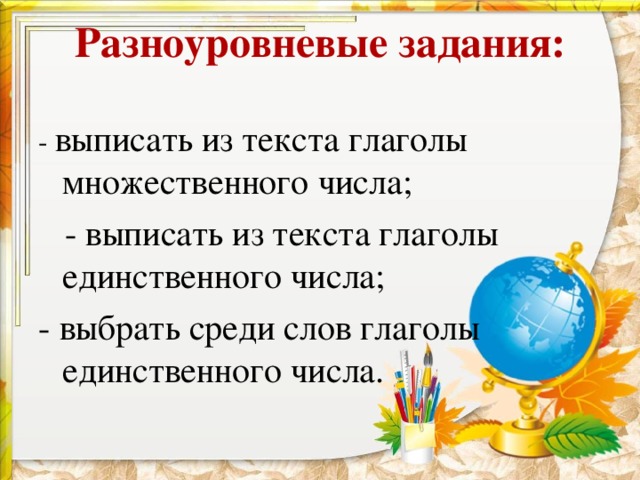 Разноуровневые задания:

- выписать из текста глаголы множественного числа;

- выписать из текста глаголы единственного числа;

- выбрать среди слов глаголы единственного числа.